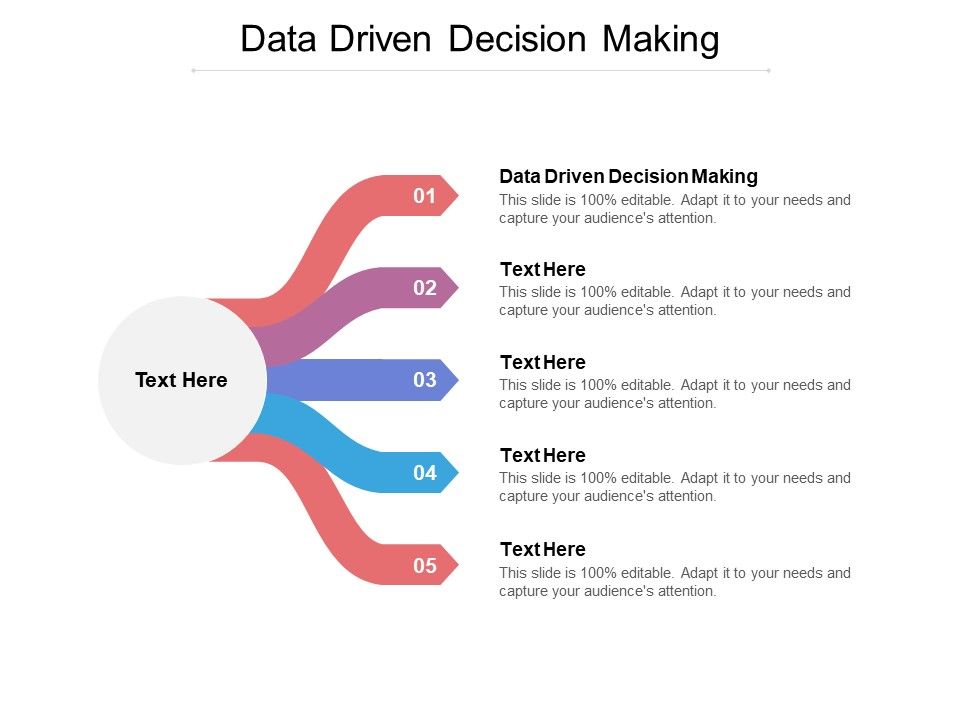 Data Driven Decision Making

Text Here

01

Data Driven Decision Making
This slide is 100% editable. Adapt it to your needs and capture your audience's attention.

02

Text Here
This slide is 100% editable. Adapt it to your needs and capture your audience's attention.

03

Text Here
This slide is 100% editable. Adapt it to your needs and capture your audience's attention.

04

Text Here
This slide is 100% editable. Adapt it to your needs and capture your audience's attention.

05

Text Here
This slide is 100% editable. Adapt it to your needs and capture your audience's attention.